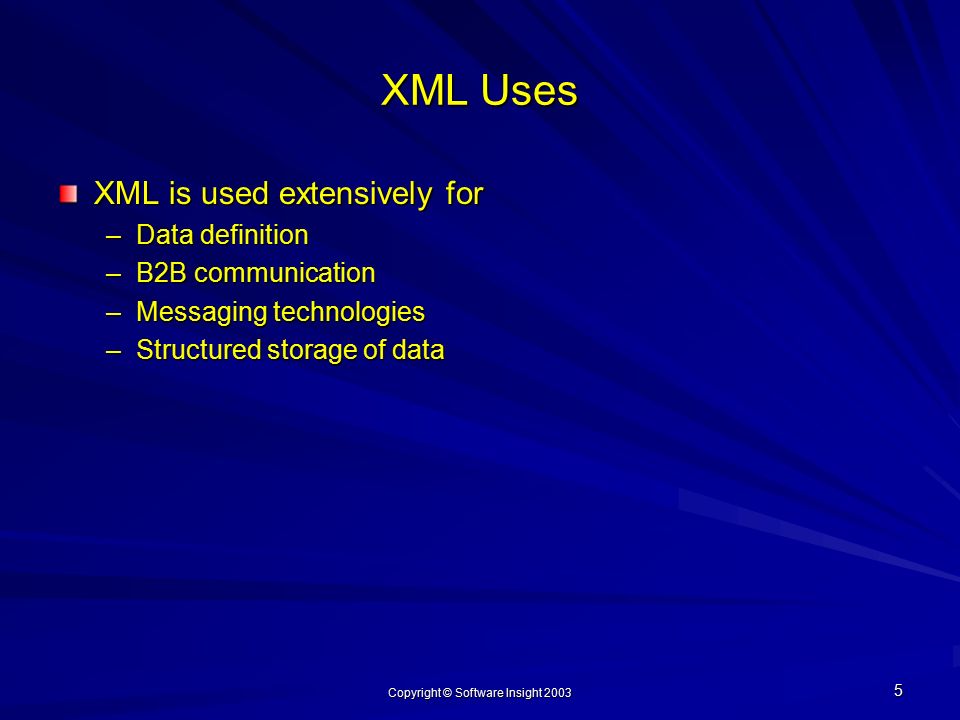 XML Uses

XML is used extensively for
– Data definition
– B2B communication
– Messaging technologies
– Structured storage of data

Copyright © Software Insight 2003

5